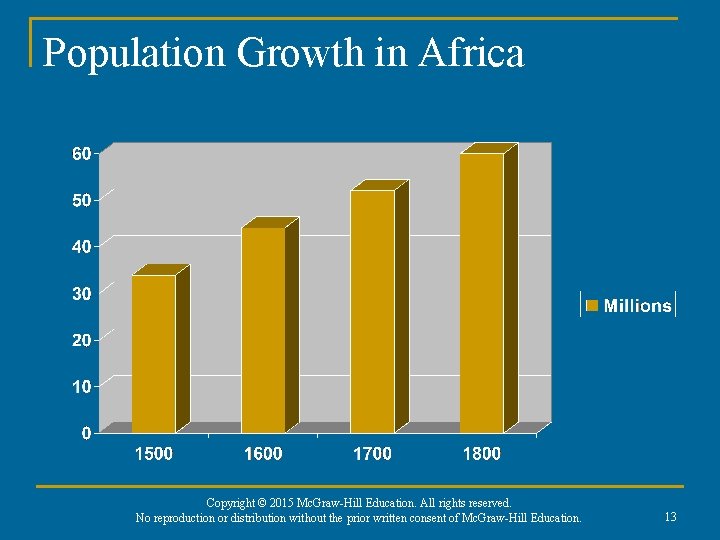 Population Growth in Africa

60
50
40
30
20
10
0

1500
1600
1700
1800

Millions

Copyright © 2015 McGraw-Hill Education. All rights reserved.
No reproduction or distribution without the prior written consent of McGraw-Hill Education.

13